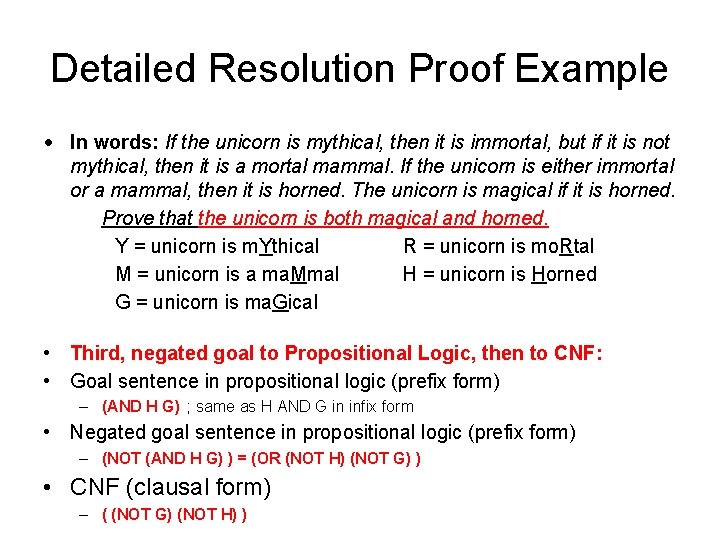 Detailed Resolution Proof Example

• In words: If the unicorn is mythical, then it is immortal, but if it is not mythical, then it is a mortal mammal. If the unicorn is either immortal or a mammal, then it is horned. The unicorn is magical if it is horned.

Prove that the unicorn is both magical and horned.

Y = unicorn is mYthical
M = unicorn is a maMmal
G = unicorn is maGical

R = unicorn is moRtal
H = unicorn is Horned

• Third, negated goal to Propositional Logic, then to CNF:
• Goal sentence in propositional logic (prefix form)
– (AND H G) ; same as H AND G in infix form
• Negated goal sentence in propositional logic (prefix form)
– (NOT (AND H G) ) = (OR (NOT H) (NOT G) )
• CNF (clausal form)
– ( (NOT G) (NOT H) )